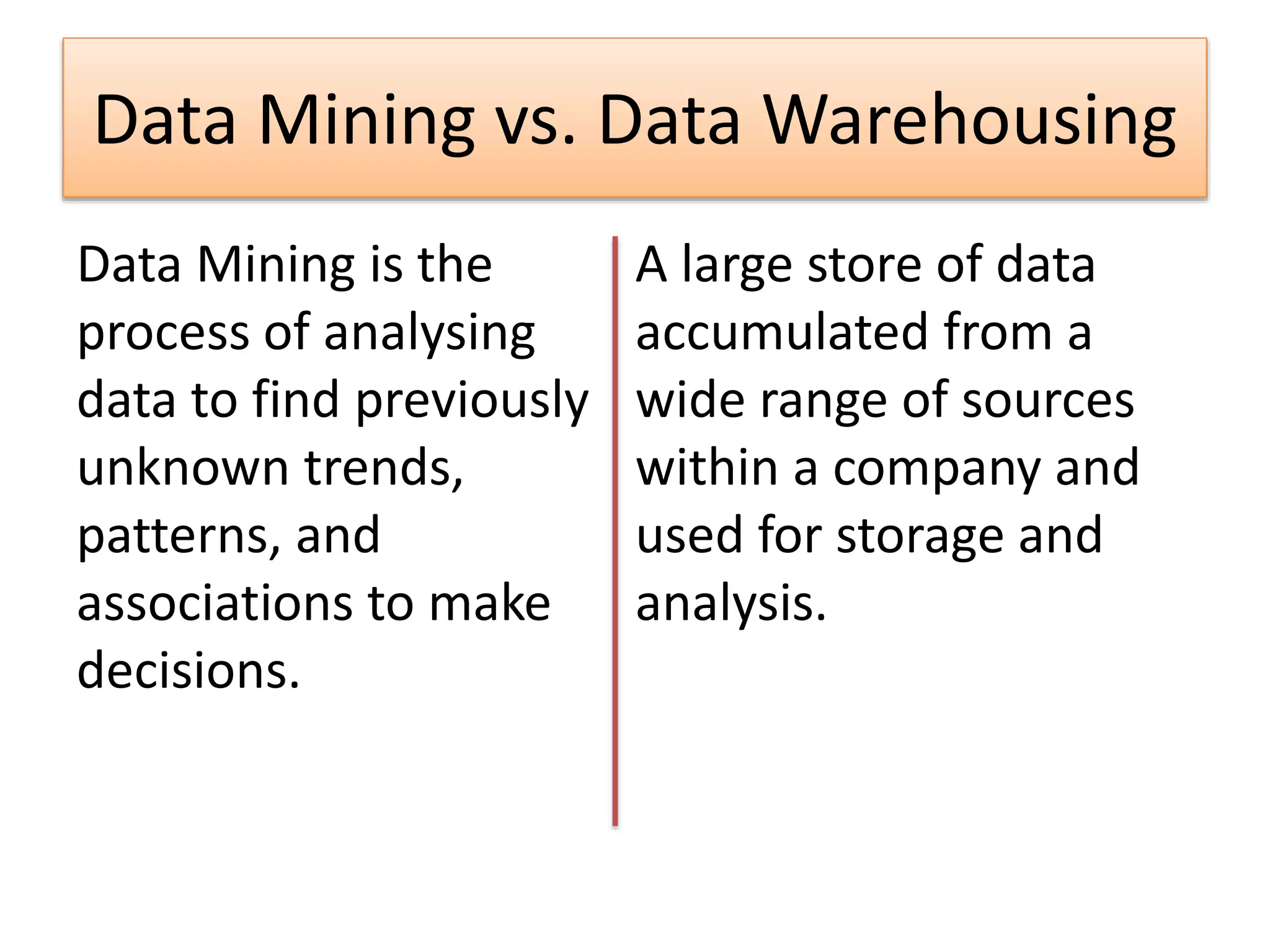 Data Mining vs. Data Warehousing

Data Mining is the process of analysing data to find previously unknown trends, patterns, and associations to make decisions.

A large store of data accumulated from a wide range of sources within a company and used for storage and analysis.